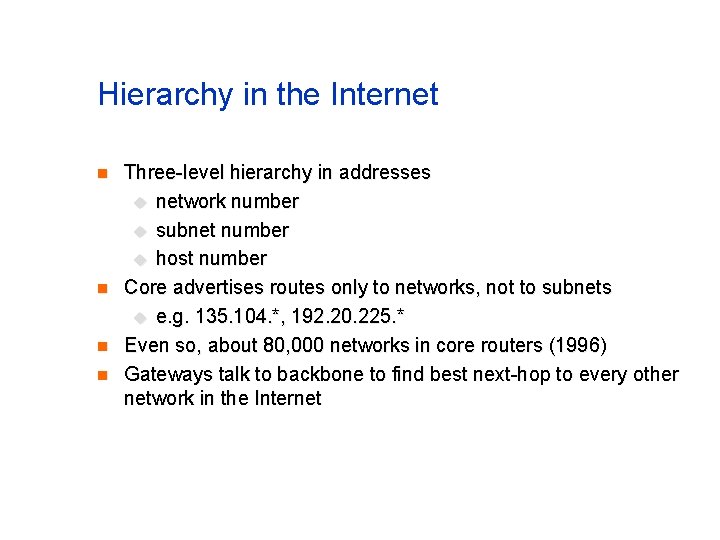 Hierarchy in the Internet

Three-level hierarchy in addresses
network number
subnet number
host number
Core advertises routes only to networks, not to subnets
e.g. 135.104.*, 192.20.225.*
Even so, about 80,000 networks in core routers (1996)
Gateways talk to backbone to find best next-hop to every other network in the Internet